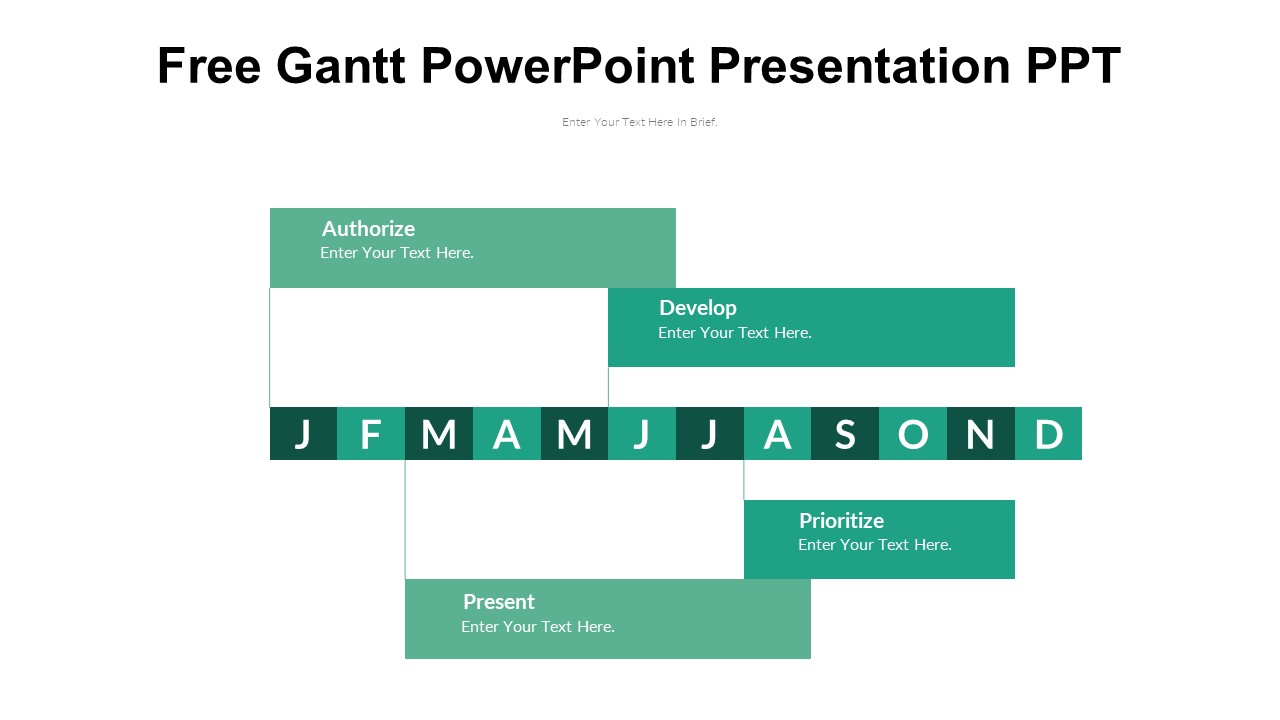 Free Gantt PowerPoint Presentation PPT

Enter Your Text Here In Brief.

Authorize
Enter Your Text Here.

Develop
Enter Your Text Here.

J F M A M J J A S O N D

Prioritize
Enter Your Text Here.

Present
Enter Your Text Here.